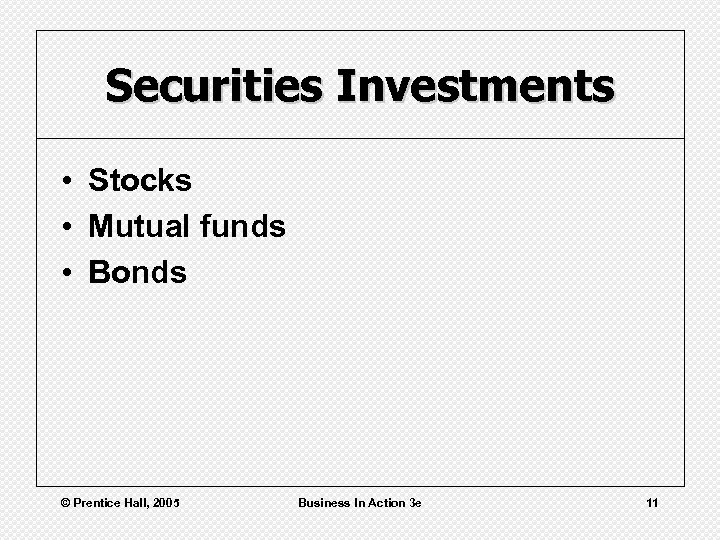 Securities Investments

• Stocks
• Mutual funds
• Bonds

© Prentice Hall, 2005

Business In Action 3e

11